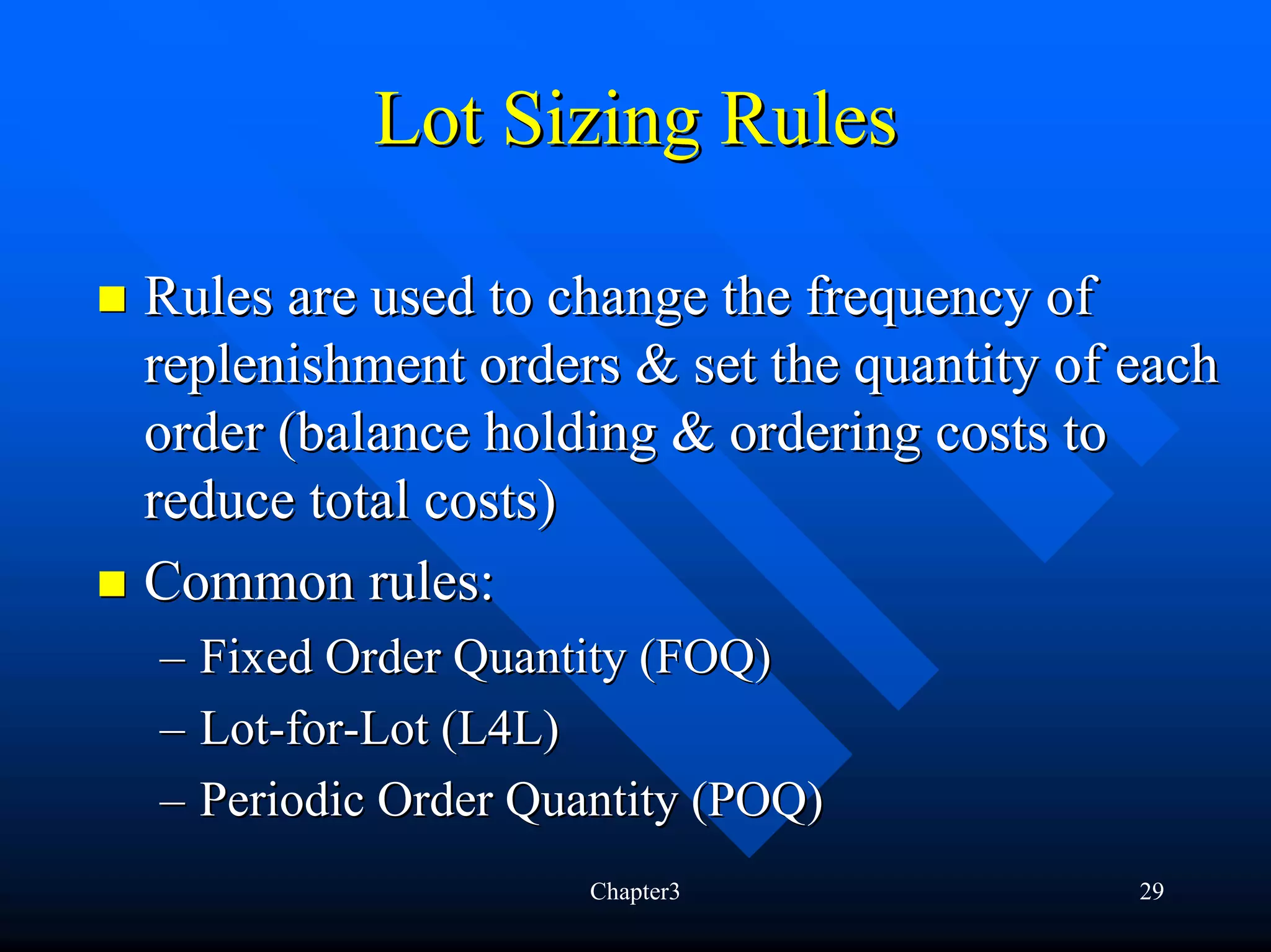 Lot Sizing Rules

■ Rules are used to change the frequency of replenishment orders & set the quantity of each order (balance holding & ordering costs to reduce total costs)

■ Common rules:

– Fixed Order Quantity (FOQ)

– Lot-for-Lot (L4L)

– Periodic Order Quantity (POQ)

Chapter3

29